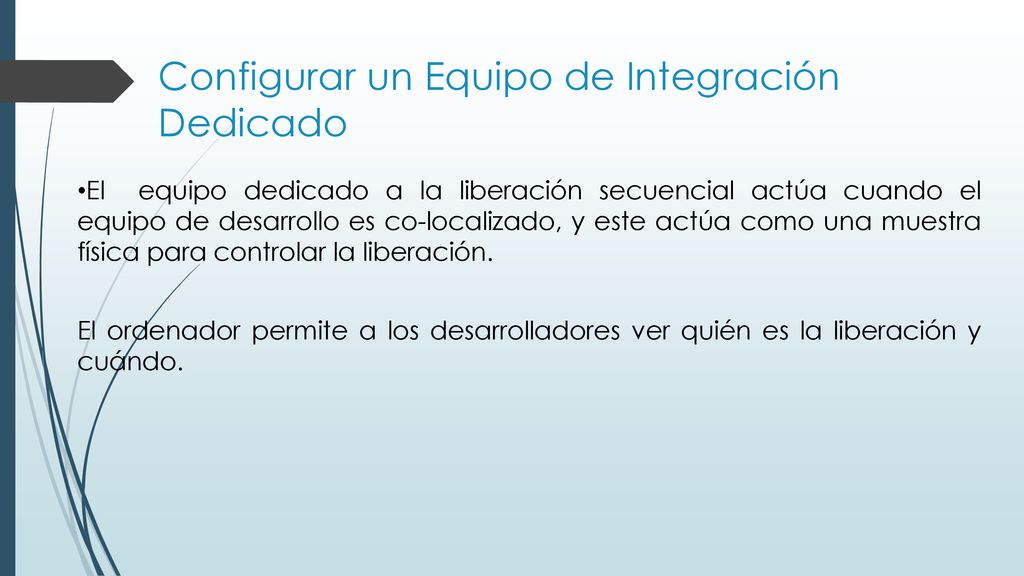 Configurar un Equipo de Integración Dedicado

•El equipo dedicado a la liberación secuencial actúa cuando el equipo de desarrollo es co-localizado, y este actúa como una muestra física para controlar la liberación.

El ordenador permite a los desarrolladores ver quién es la liberación y cuándo.